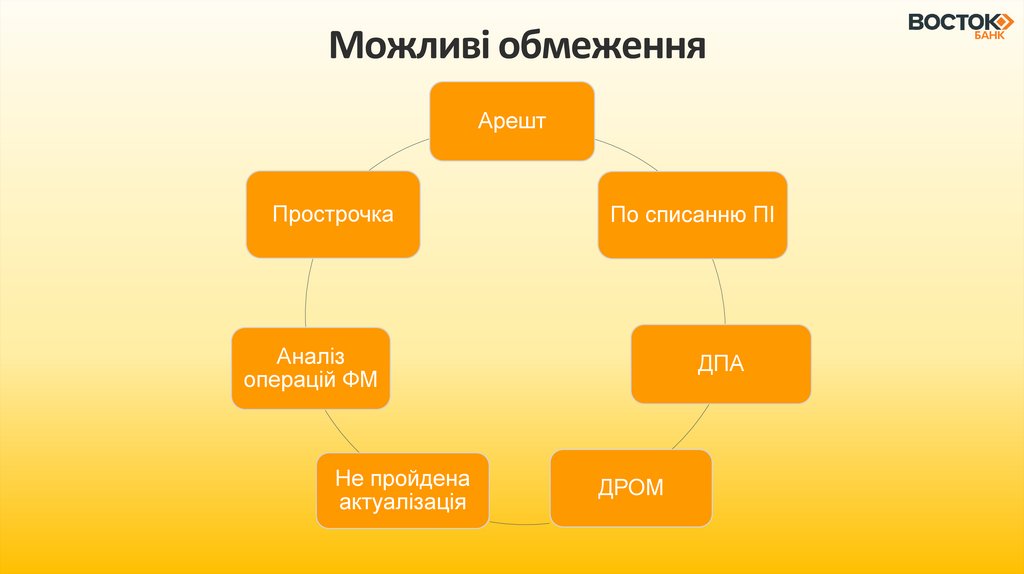 ВОСТОК БАНК

Можливі обмеження

Арешт

По списанню ПІ

ДПА

ДРОМ

Не пройдена актуалізація

Аналіз операцій ФМ

Прострочка